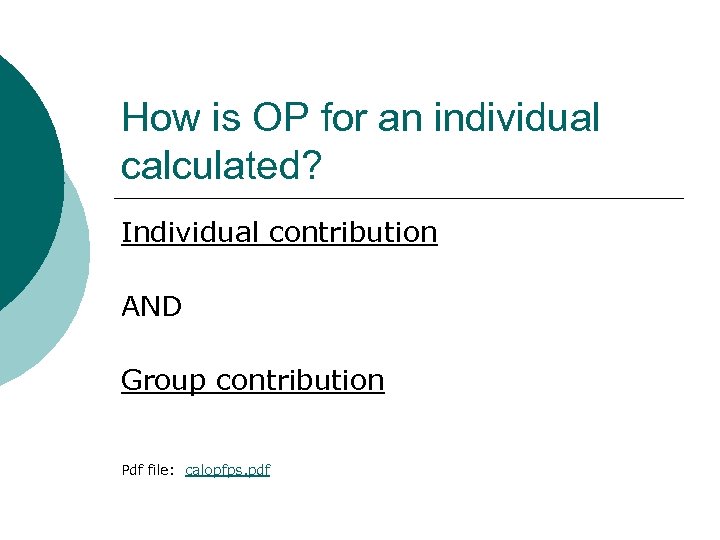 How is OP for an individual calculated?

Individual contribution

AND

Group contribution

Pdf file: calopfps.pdf